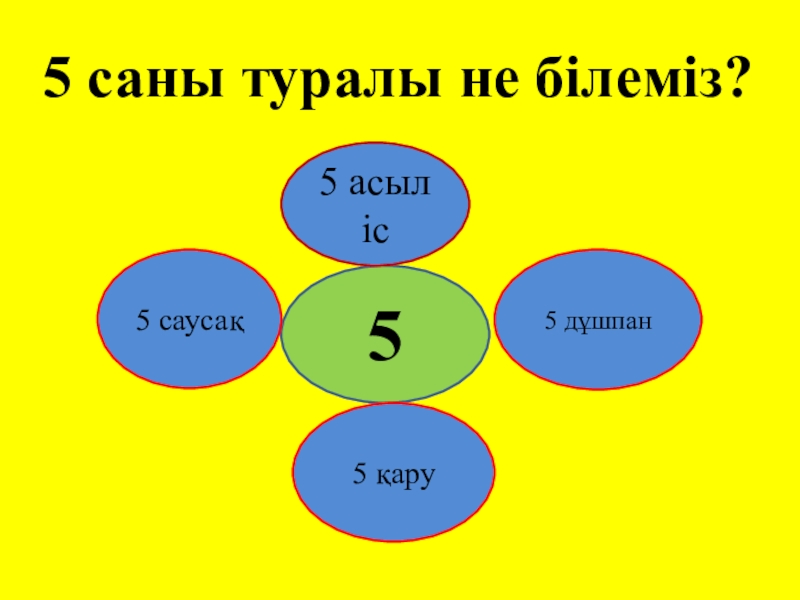 5 саны туралы не білеміз?

5 асыл іс

5 саусақ

5

5 дұшпан

5 қару